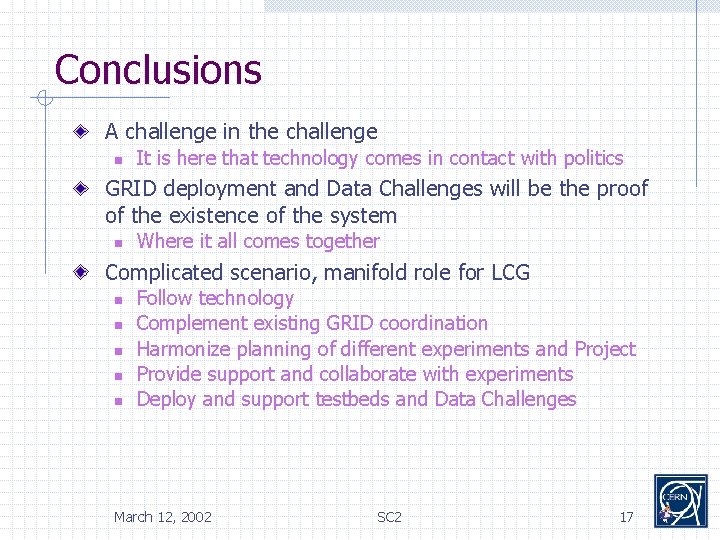 Conclusions

A challenge in the challenge

It is here that technology comes in contact with politics

GRID deployment and Data Challenges will be the proof of the existence of the system

Where it all comes together

Complicated scenario, manifold role for LCG

Follow technology

Complement existing GRID coordination

Harmonize planning of different experiments and Project

Provide support and collaborate with experiments

Deploy and support testbeds and Data Challenges

March 12, 2002

SC2

17

CERN